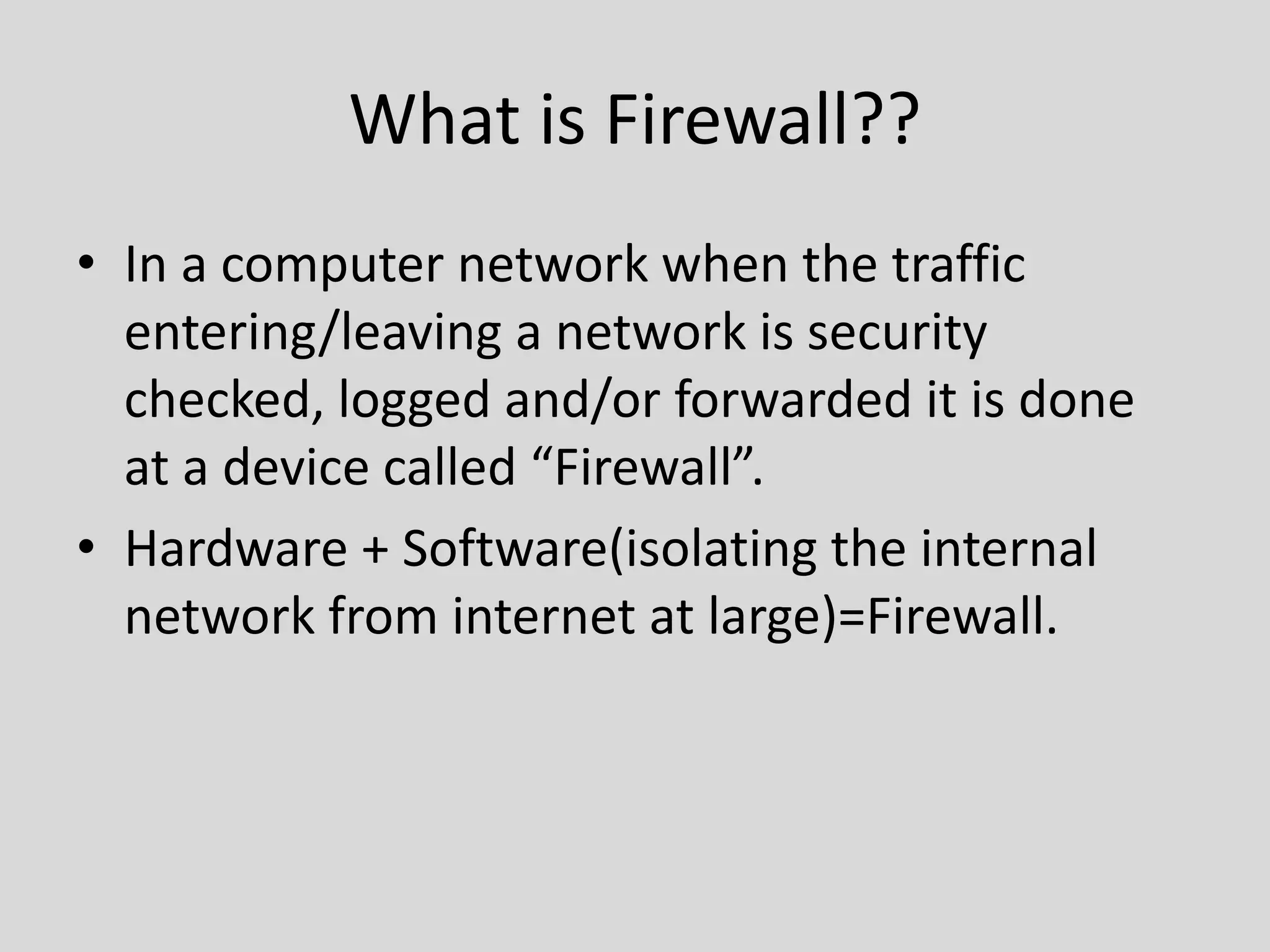 What is Firewall??

• In a computer network when the traffic entering/leaving a network is security checked, logged and/or forwarded it is done at a device called “Firewall”.

• Hardware + Software(isolating the internal network from internet at large)=Firewall.